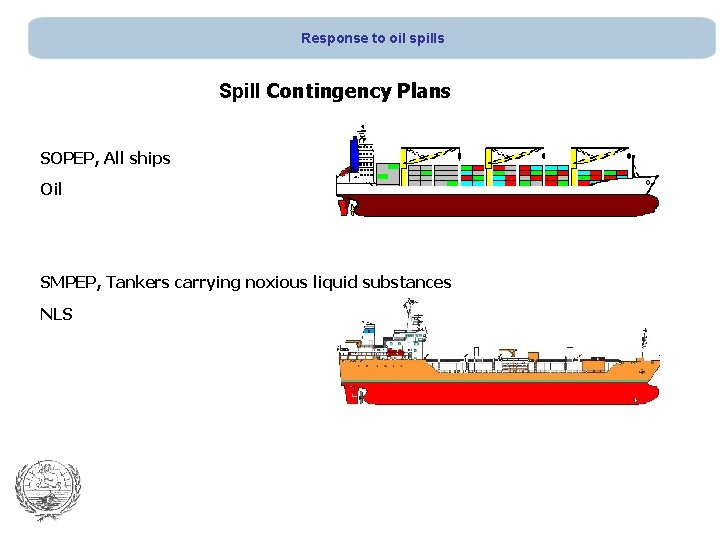 Response to oil spills

Spill Contingency Plans

SOPEP, All ships

Oil

SMPEP, Tankers carrying noxious liquid substances

NLS